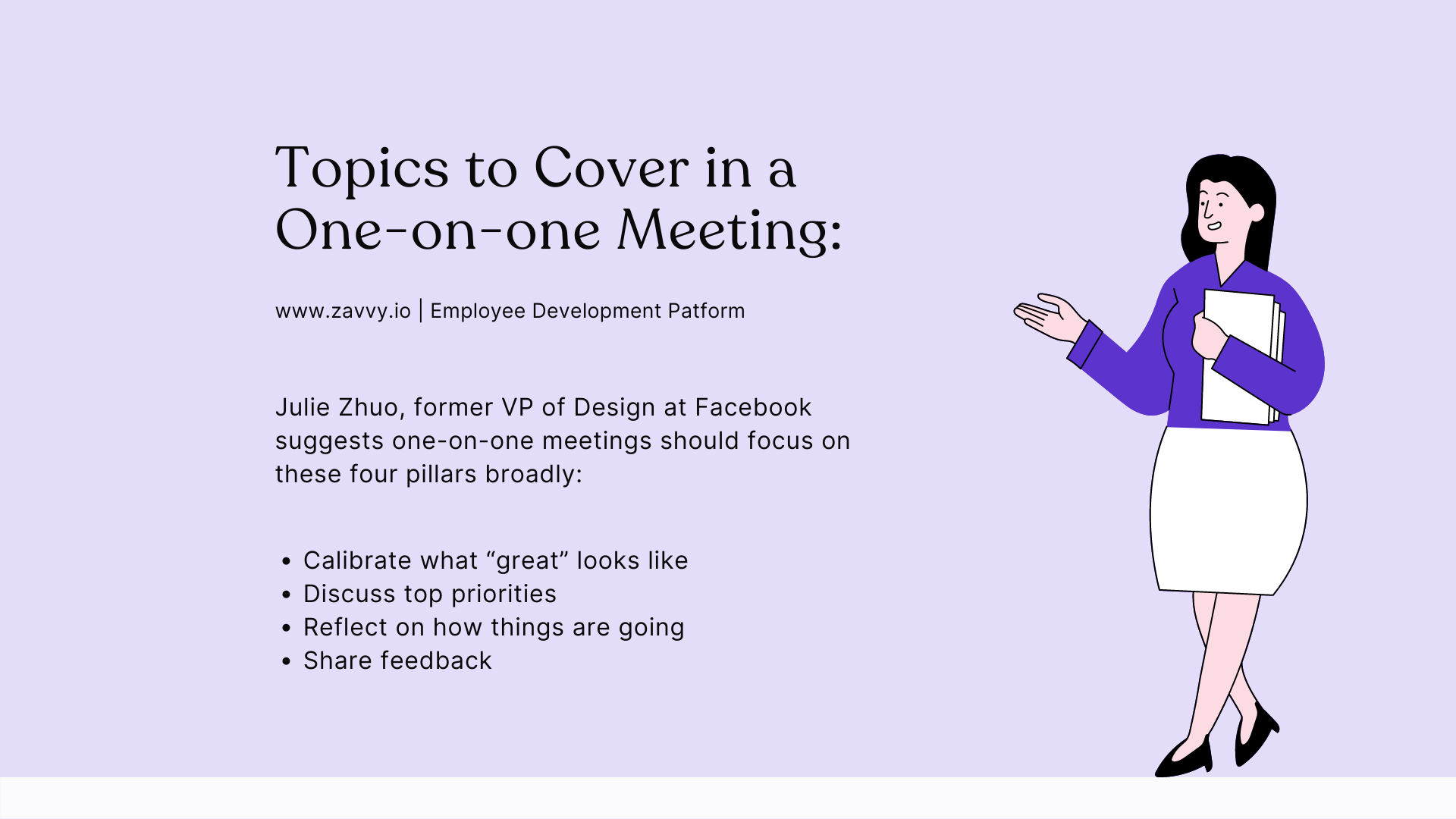 Topics to Cover in a One-on-one Meeting:

www.zavvy.io | Employee Development Patform

Julie Zhuo, former VP of Design at Facebook suggests one-on-one meetings should focus on these four pillars broadly:

• Calibrate what “great” looks like
• Discuss top priorities
• Reflect on how things are going
• Share feedback